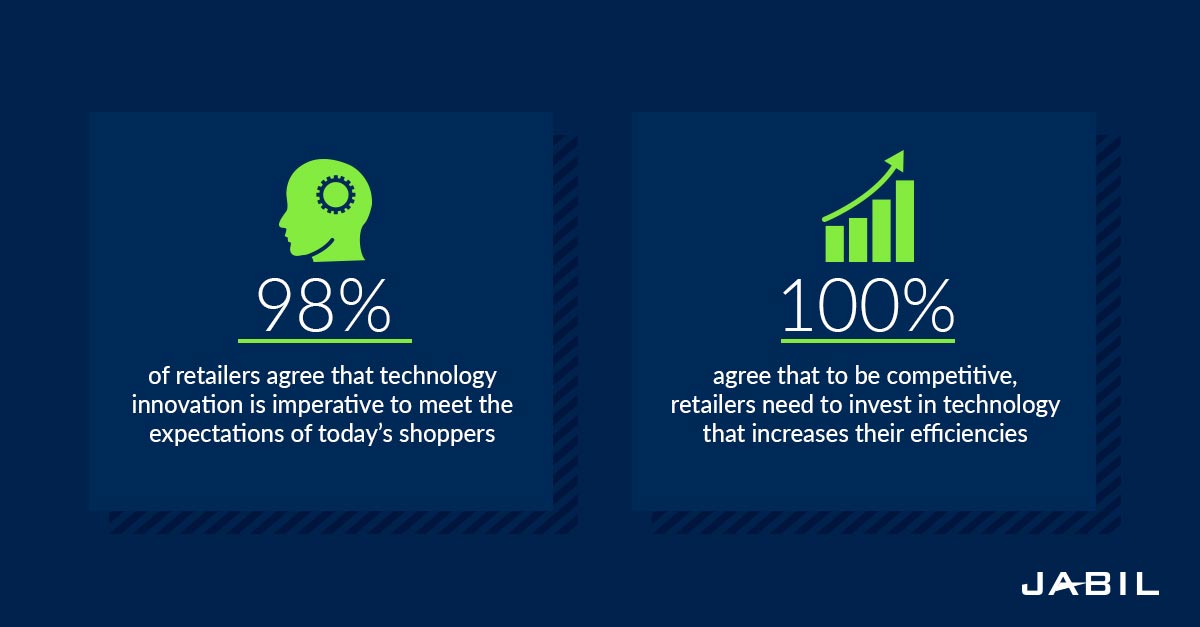 98%

of retailers agree that technology innovation is imperative to meet the expectations of today's shoppers

100%

agree that to be competitive, retailers need to invest in technology that increases their efficiencies

JABIL